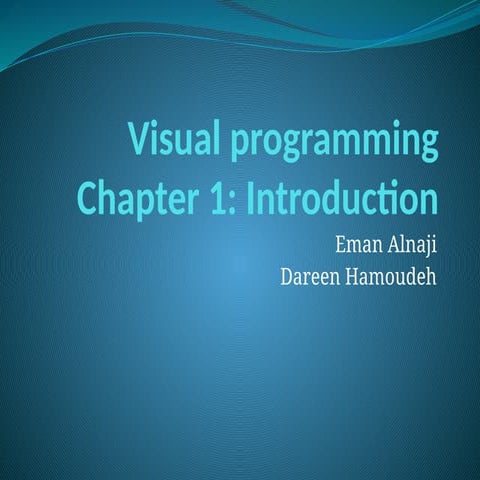 Visual programming
Chapter 1: Introduction

Eman Alnaji
Dareen Hamoudeh